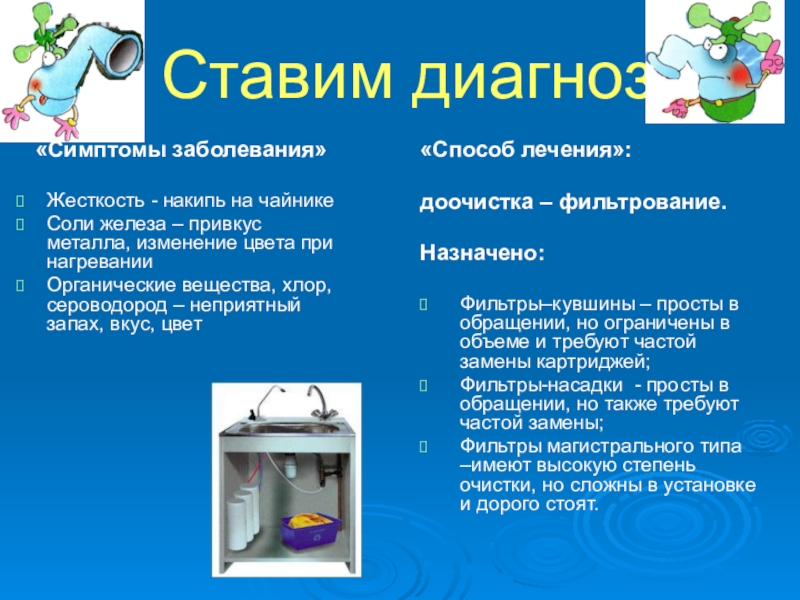 Ставим диагноз

«Симптомы заболевания»

Жесткость - накипь на чайнике
Соли железа – привкус металла, изменение цвета при нагревании
Органические вещества, хлор, сероводород – неприятный запах, вкус, цвет

«Способ лечения»:

доочистка – фильтрование.

Назначено:

Фильтры–кувшины – просты в обращении, но ограничены в объеме и требуют частой замены картриджей;
Фильтры-насадки - просты в обращении, но также требуют частой замены;
Фильтры магистрального типа –имеют высокую степень очистки, но сложны в установке и дорого стоят.